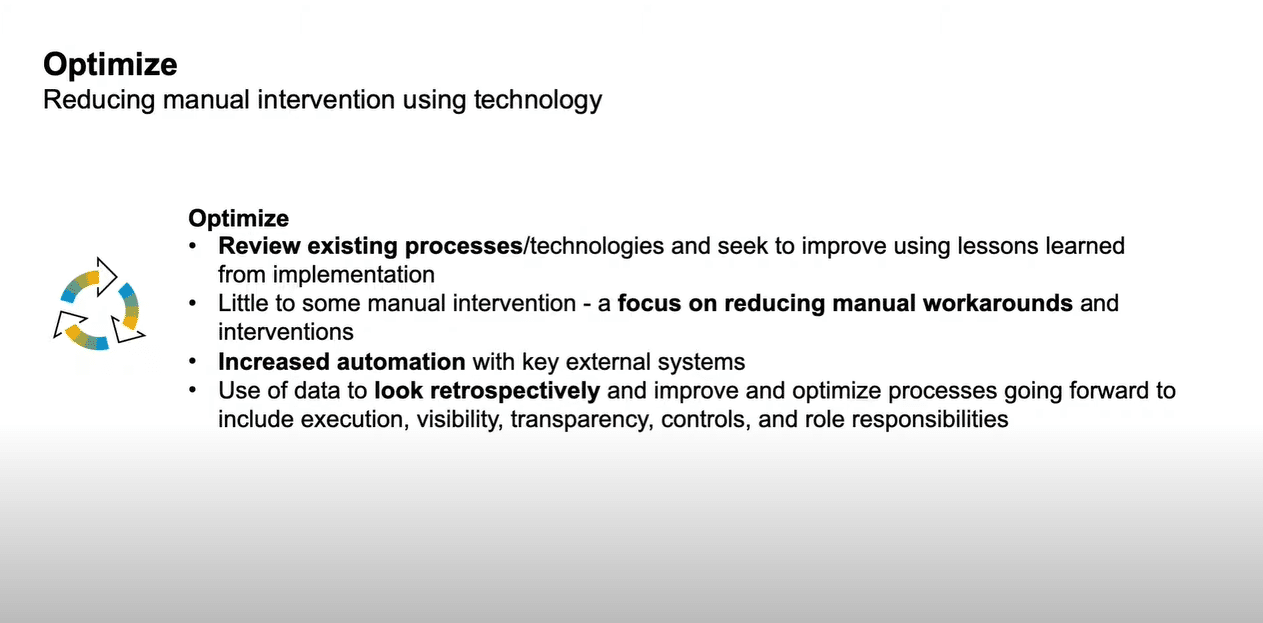 Optimize
Reducing manual intervention using technology

Optimize
• Review existing processes/technologies and seek to improve using lessons learned from implementation
• Little to some manual intervention - a focus on reducing manual workarounds and interventions
• Increased automation with key external systems
• Use of data to look retrospectively and improve and optimize processes going forward to include execution, visibility, transparency, controls, and role responsibilities